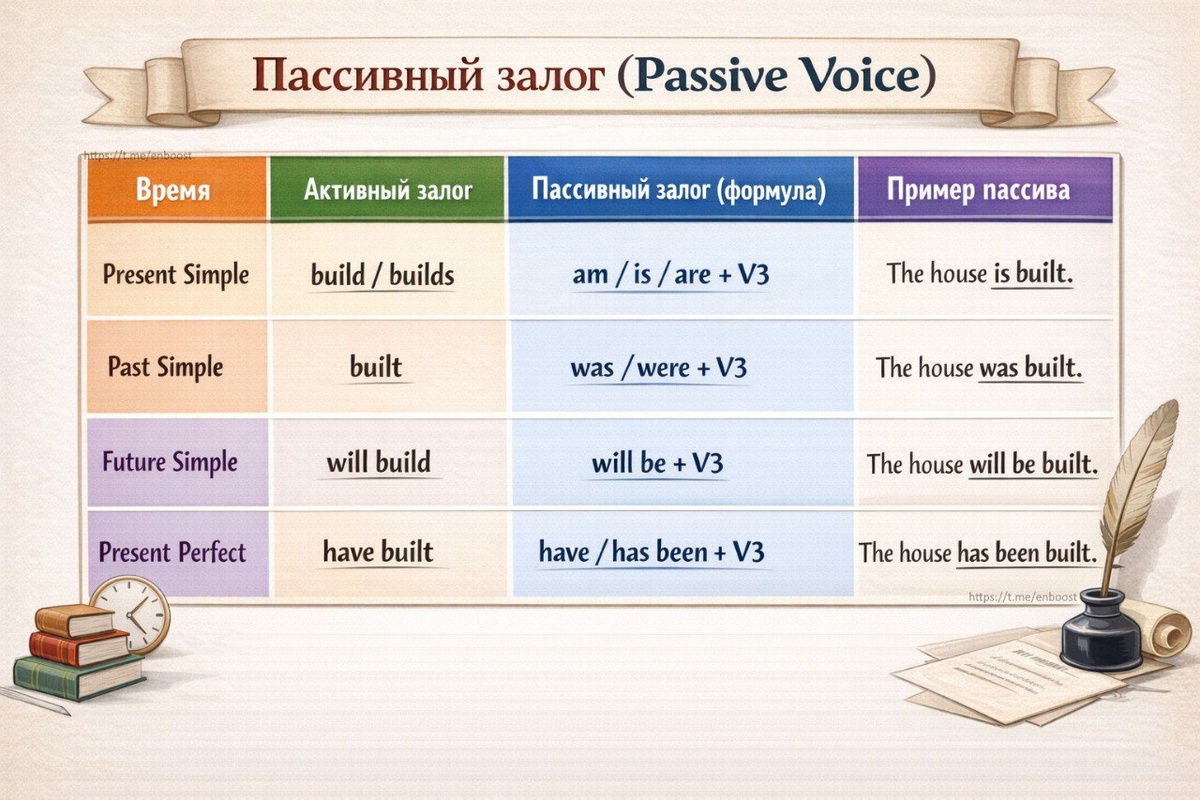 Пассивный залог (Passive Voice)

https://t.me/enboost

| Время | Активный залог | Пассивный залог (формула) | Пример пассива |
|---|---|---|---|
| Present Simple | build / builds | am / is / are + V3 | The house is built. |
| Past Simple | built | was / were + V3 | The house was built. |
| Future Simple | will build | will be + V3 | The house will be built. |
| Present Perfect | have built | have / has been + V3 | The house has been built. |

https://t.me/enboost